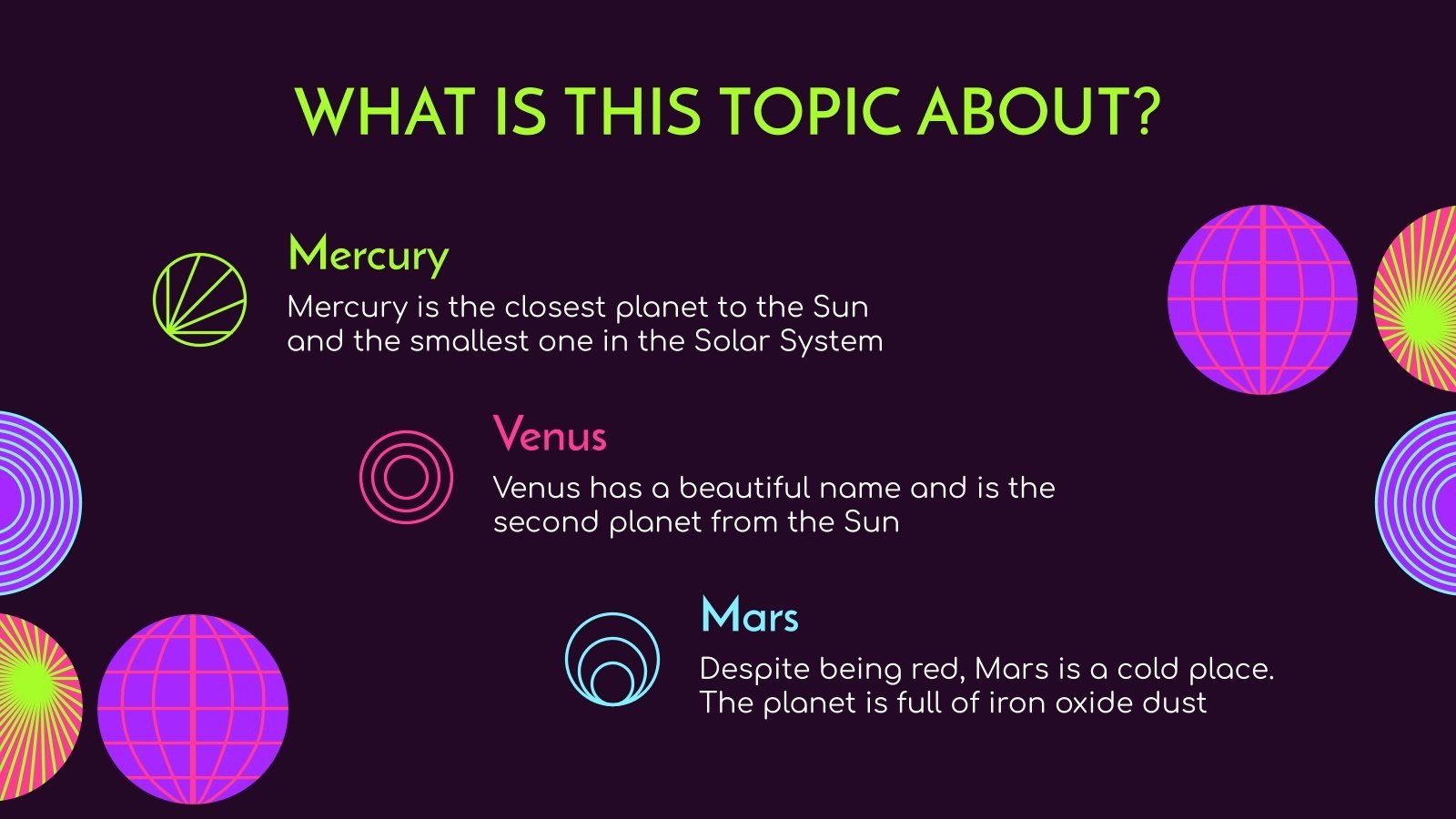 WHAT IS THIS TOPIC ABOUT?

Mercury

Mercury is the closest planet to the Sun and the smallest one in the Solar System

Venus

Venus has a beautiful name and is the second planet from the Sun

Mars

Despite being red, Mars is a cold place. The planet is full of iron oxide dust